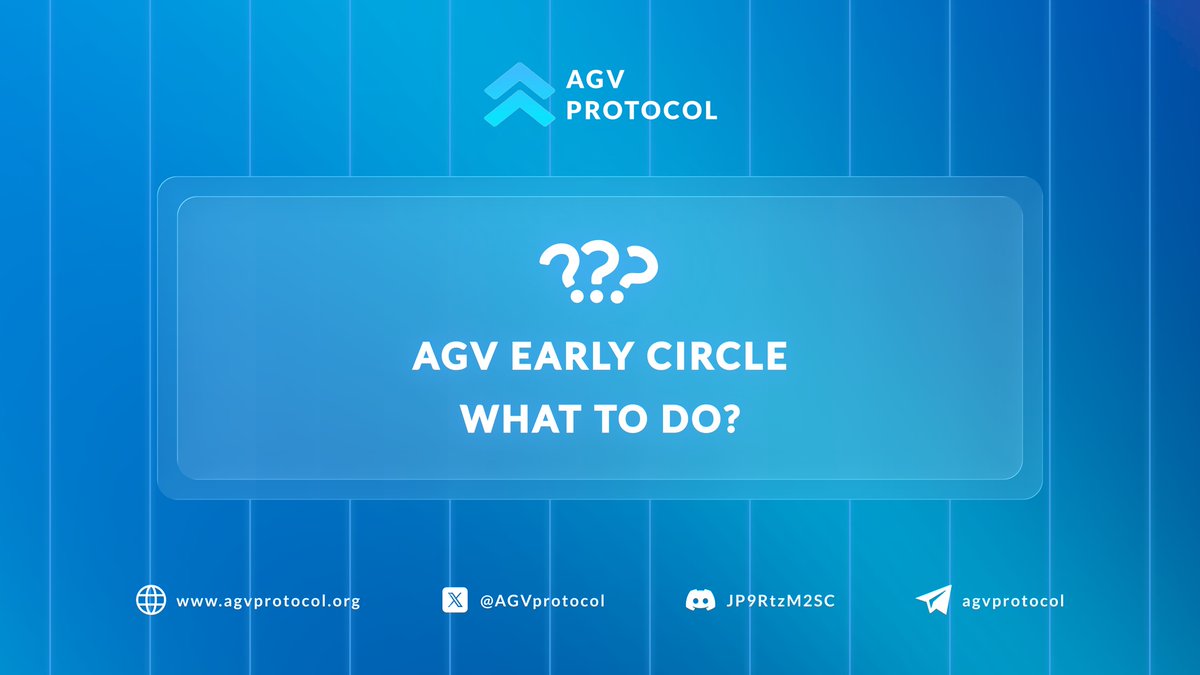 AGV PROTOCOL

???

AGV EARLY CIRCLE
WHAT TO DO?

www.agvprotocol.org
@AGVprotocol
JP9RtzM2SC
agvprotocol